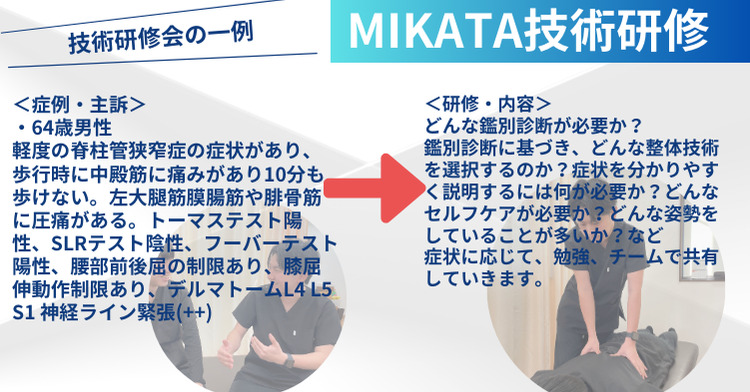 技術研修会の一例

MIKATA技術研修

＜症例・主訴＞
・64歳男性
軽度の脊柱管狭窄症の症状があり、歩行時に中殿筋に痛みがあり10分も歩けない。左大腿筋膜腸筋や腓骨筋に圧痛がある。トーマステスト陽性、SLRテスト陰性、フーバーテスト陽性、腰部前後屈の制限あり、膝屈伸動作制限あり、デルマトームL4 L5 S1 神経ライン緊張(++)

＜研修・内容＞
どんな鑑別診断が必要か？
鑑別診断に基づき、どんな整体技術を選択するのか？症状を分かりやすく説明するには何が必要か？どんなセルフケアが必要か？どんな姿勢をしていることが多いか？など
症状に応じて、勉強、チームで共有していきます。